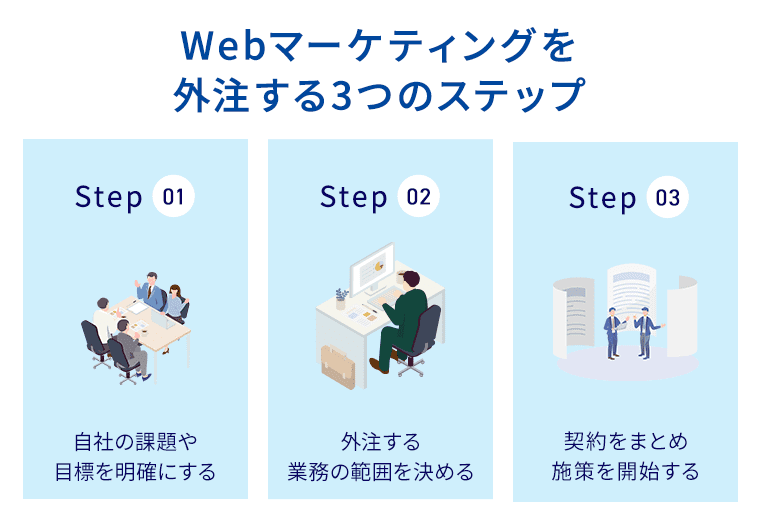 Webマーケティングを
外注する3つのステップ

Step 01

自社の課題や
目標を明確にする

Step 02

外注する
業務の範囲を決める

Step 03

契約をまとめ
施策を開始する